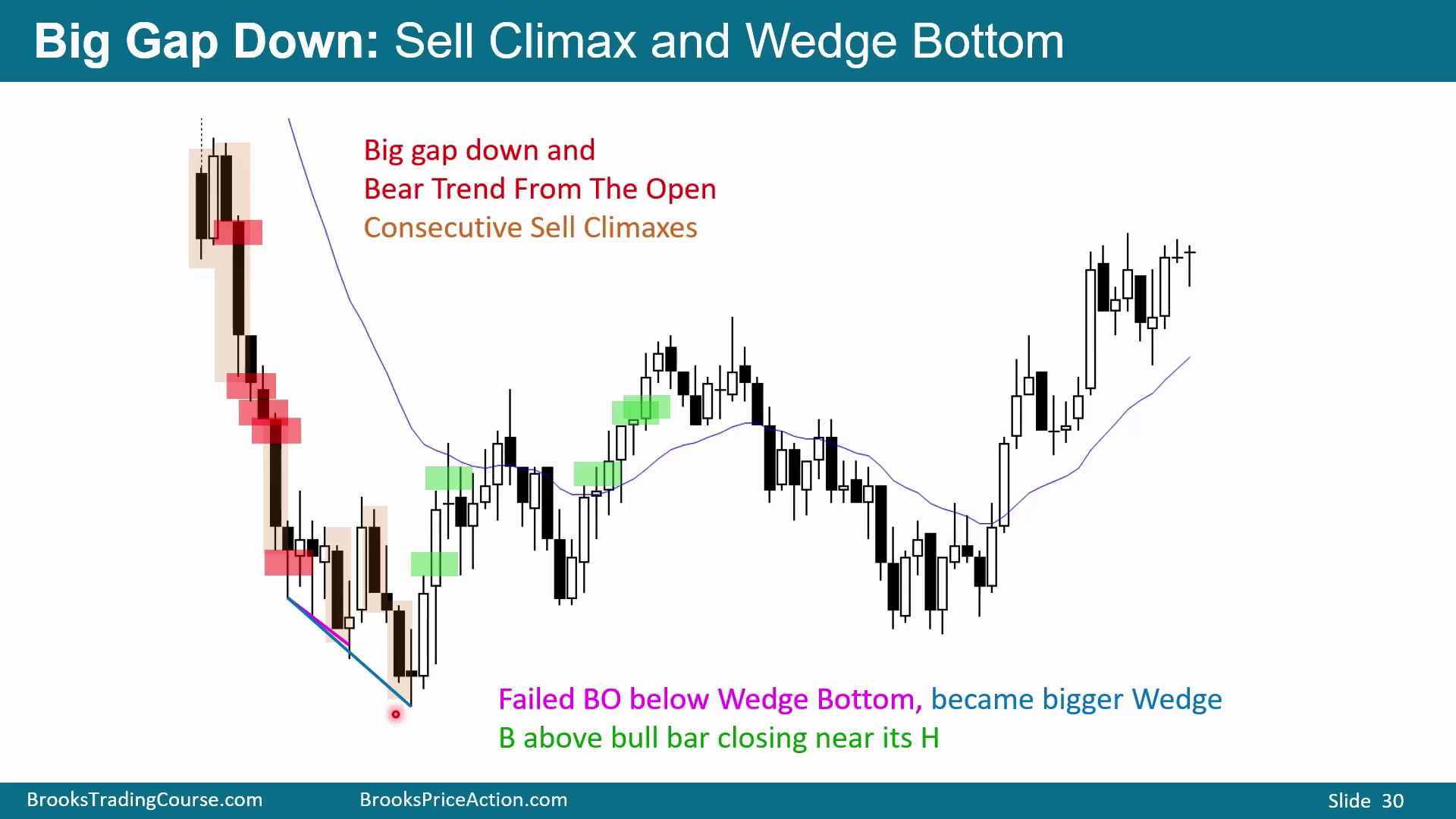 Big Gap Down: Sell Climax and Wedge Bottom

Big gap down and
Bear Trend From The Open
Consecutive Sell Climaxes

Failed BO below Wedge Bottom, became bigger Wedge
B above bull bar closing near its H

BrooksTradingCourse.com BrooksPriceAction.com Slide 30